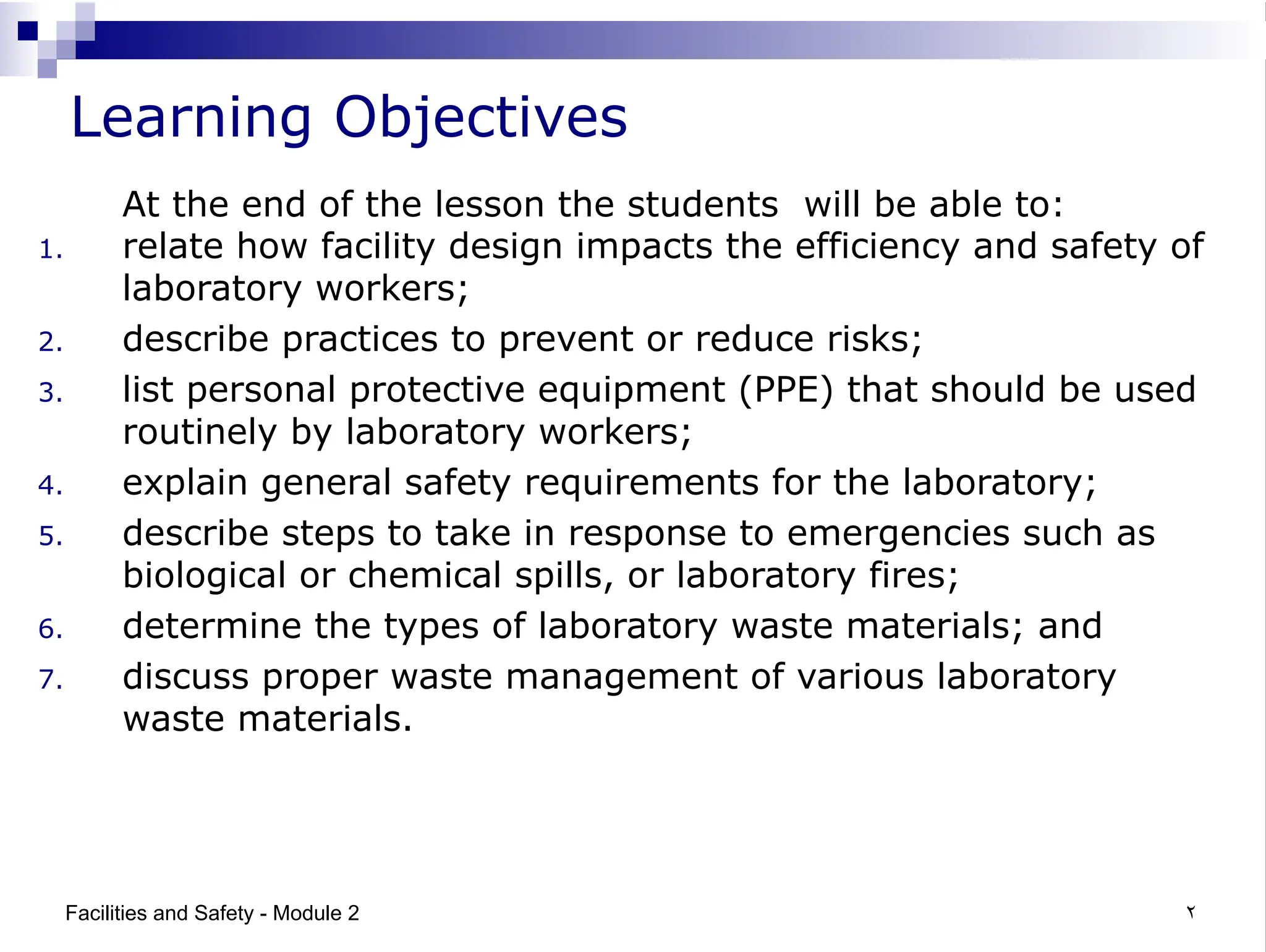 Learning Objectives

At the end of the lesson the students will be able to:

1. relate how facility design impacts the efficiency and safety of laboratory workers;
2. describe practices to prevent or reduce risks;
3. list personal protective equipment (PPE) that should be used routinely by laboratory workers;
4. explain general safety requirements for the laboratory;
5. describe steps to take in response to emergencies such as biological or chemical spills, or laboratory fires;
6. determine the types of laboratory waste materials; and
7. discuss proper waste management of various laboratory waste materials.

Facilities and Safety - Module 2

٢